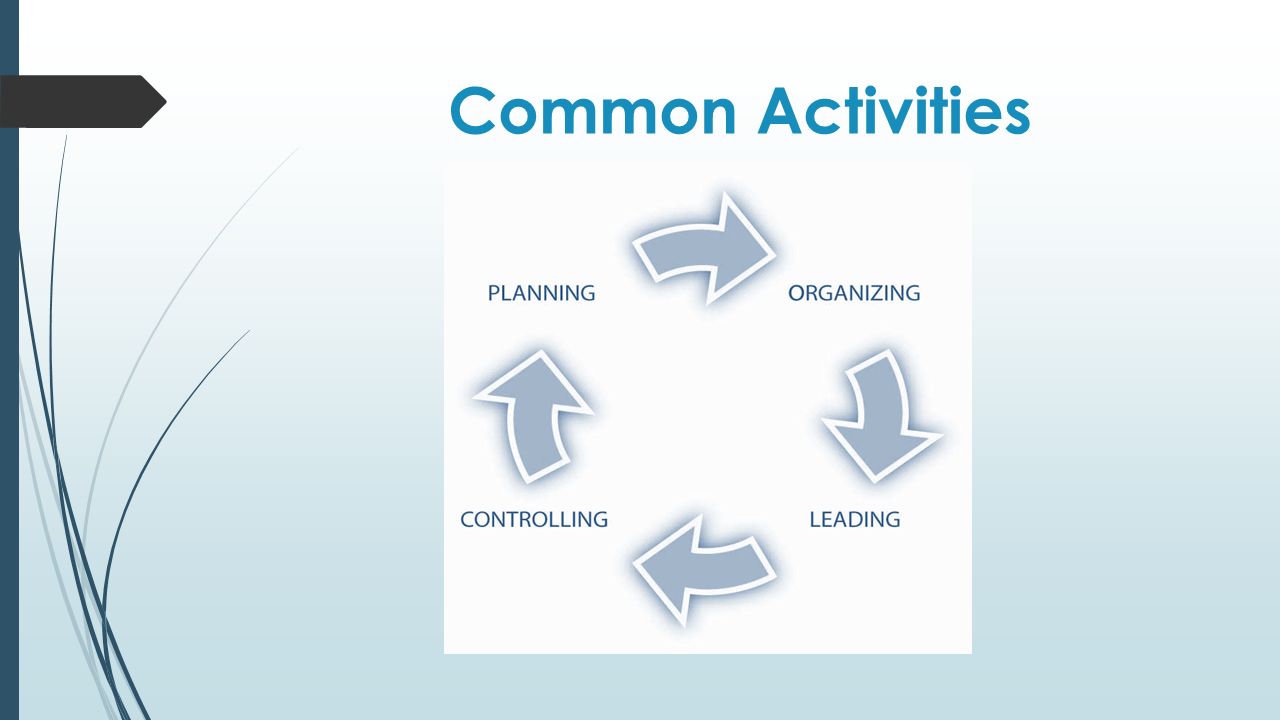 Common Activities

PLANNING

ORGANIZING

LEADING

CONTROLLING